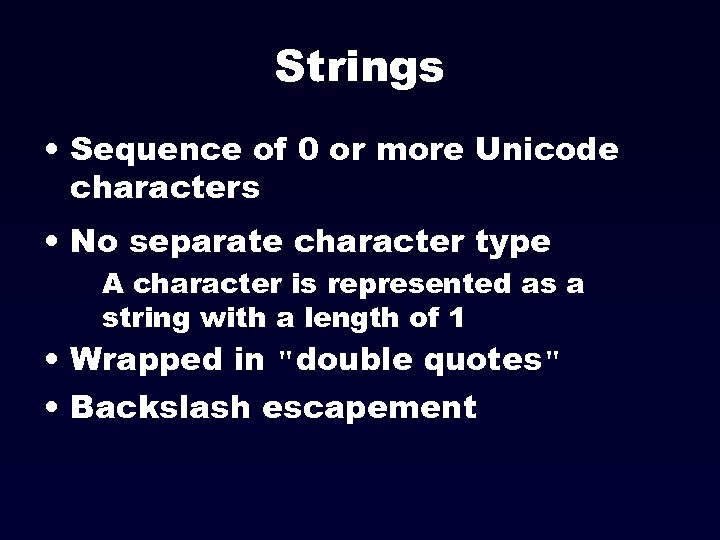 Strings

• Sequence of 0 or more Unicode characters

• No separate character type

A character is represented as a string with a length of 1

• Wrapped in "double quotes"

• Backslash escapement